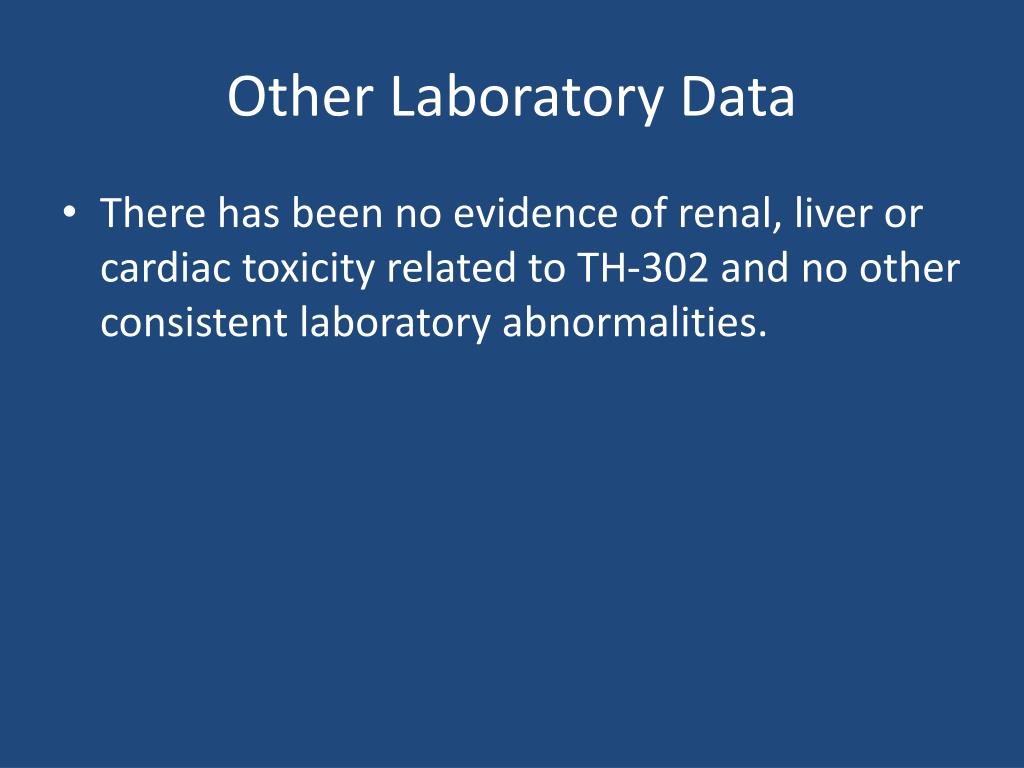 Other Laboratory Data

• There has been no evidence of renal, liver or cardiac toxicity related to TH-302 and no other consistent laboratory abnormalities.